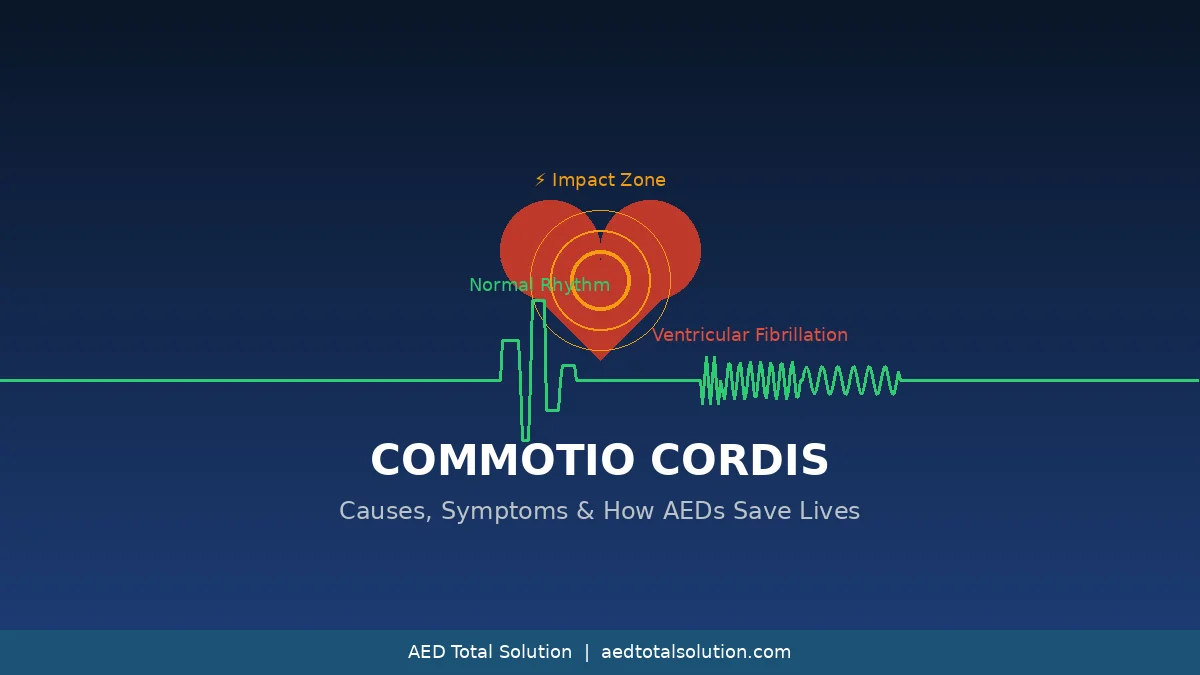 ⚡ Impact Zone

Normal Rhythm

Ventricular Fibrillation

COMMOTIO CORDIS

Causes, Symptoms & How AEDs Save Lives

AED Total Solution | aedtotalsolution.com